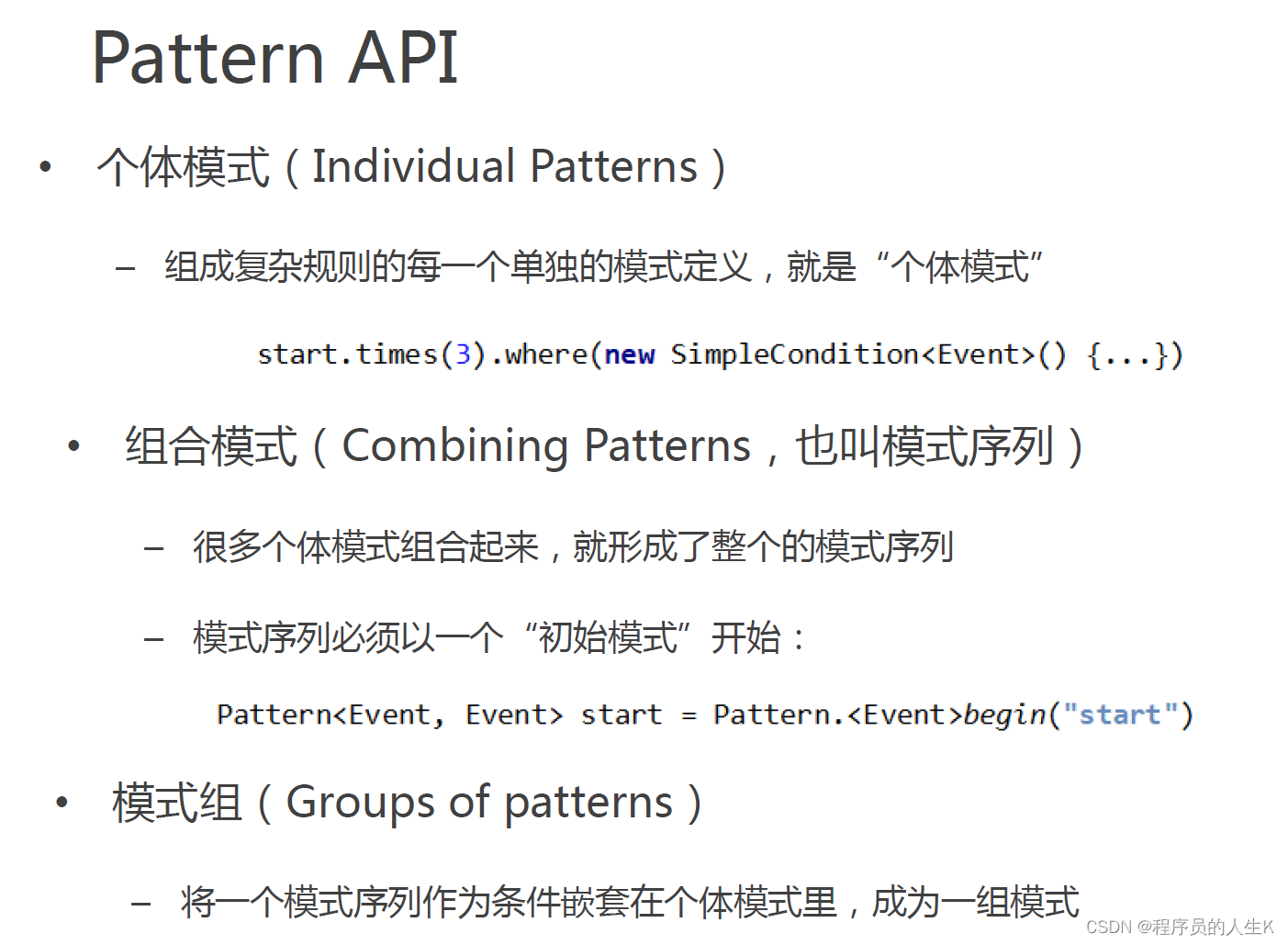 Pattern API

• 个体模式（Individual Patterns）

– 组成复杂规则的每一个单独的模式定义，就是“个体模式”

start.times(3).where(new SimpleCondition<Event>() {...})

• 组合模式（Combining Patterns，也叫模式序列）

– 很多个体模式组合起来，就形成了整个的模式序列

– 模式序列必须以一个“初始模式”开始：

Pattern<Event, Event> start = Pattern.<Event>begin("start")

• 模式组（Groups of patterns）

– 将一个模式序列作为条件嵌套在个体模式里，成为一组模式

CSDN @程序员的人生K